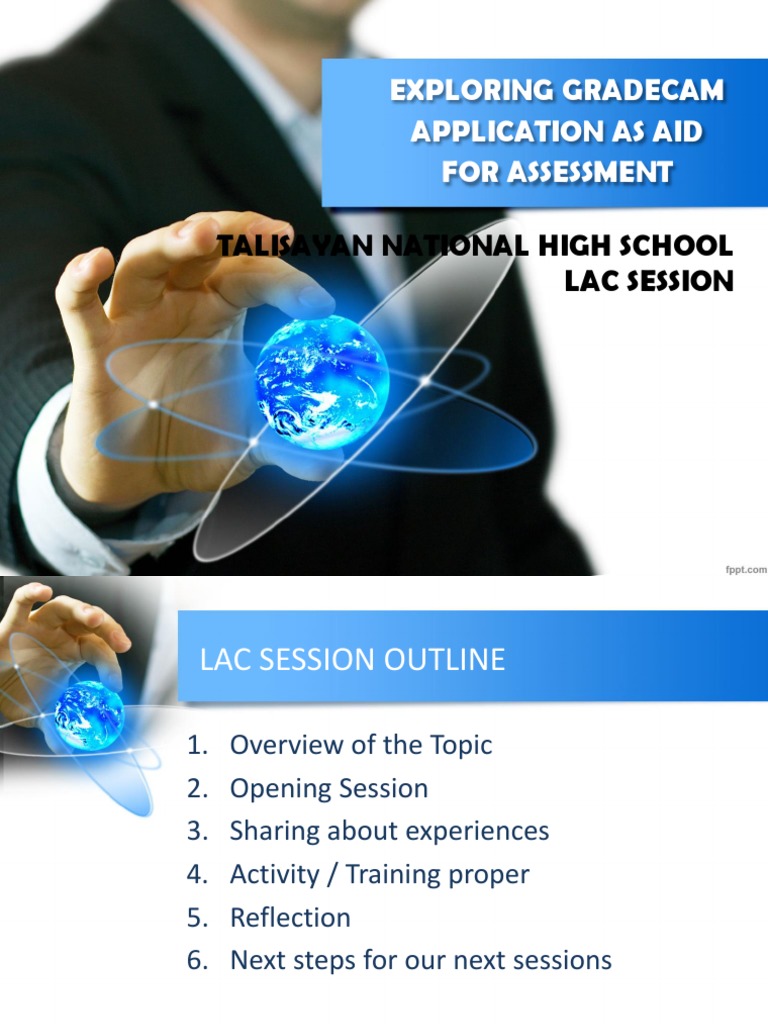 EXPLORING GRADECAM APPLICATION AS AID FOR ASSESSMENT

TALISAYAN NATIONAL HIGH SCHOOL LAC SESSION

fppt.com

LAC SESSION OUTLINE

1. Overview of the Topic
2. Opening Session
3. Sharing about experiences
4. Activity / Training proper
5. Reflection
6. Next steps for our next sessions